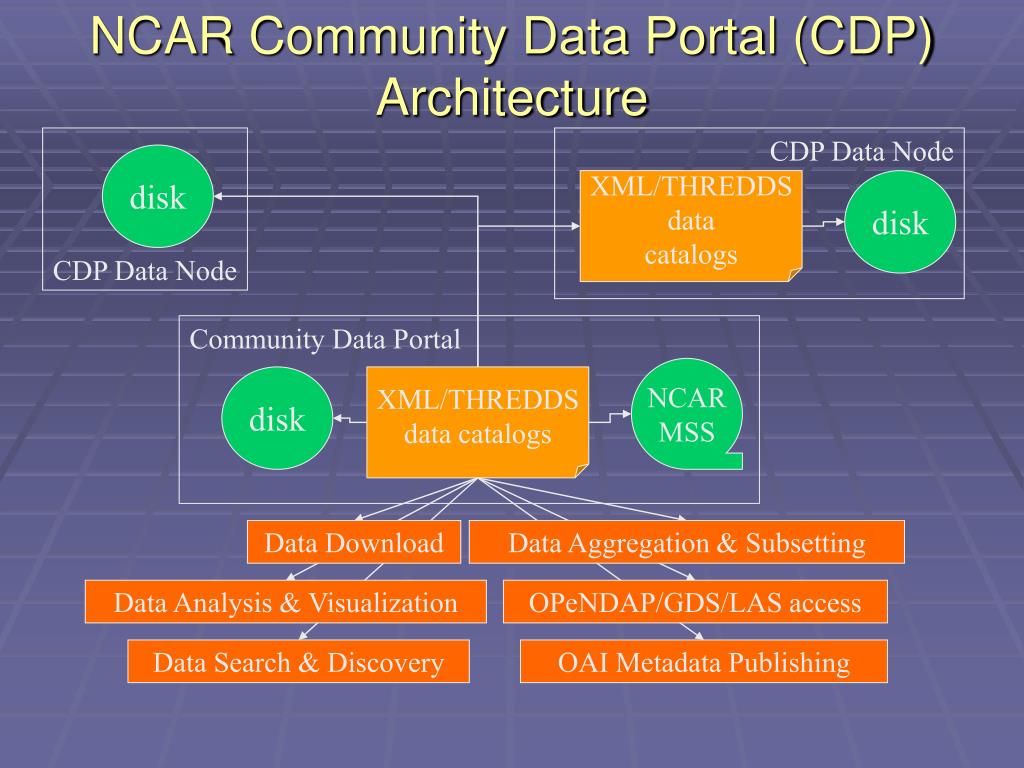 NCAR Community Data Portal (CDP) Architecture

disk

CDP Data Node

CDP Data Node

XML/THREDDS data catalogs

disk

Community Data Portal

disk

XML/THREDDS data catalogs

NCAR MSS

Data Download

Data Aggregation & Subsetting

Data Analysis & Visualization

OPeNDAP/GDS/LAS access

Data Search & Discovery

OAI Metadata Publishing